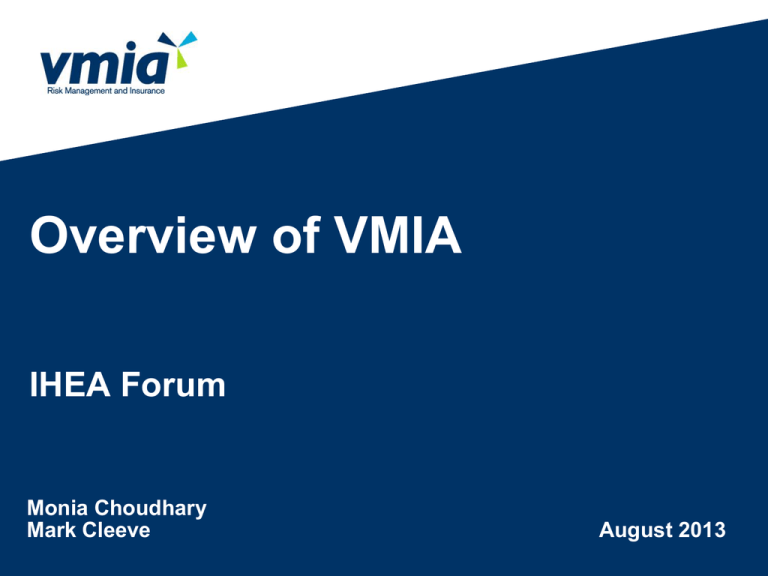 vmia
Risk Management and Insurance

Overview of VMIA

IHEA Forum

Monia Choudhary
Mark Cleeve

August 2013